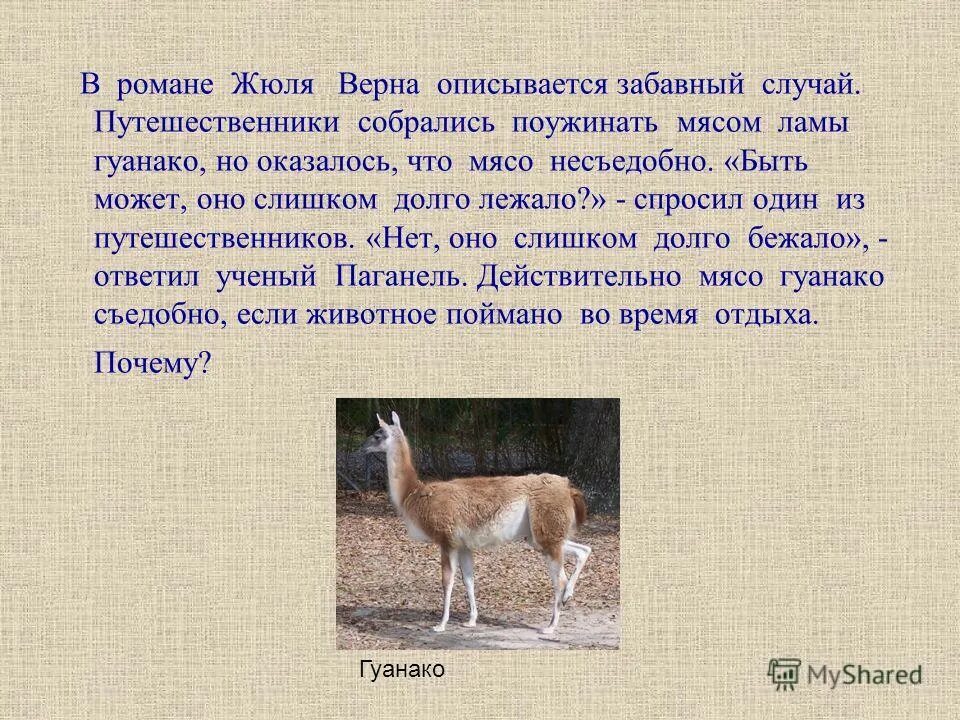 В романе Жюля Верна описывается забавный случай. Путешественники собрались поужинать мясом ламы гуанако, но оказалось, что мясо несъедобно. «Быть может, оно слишком долго лежало?» - спросил один из путешественников. «Нет, оно слишком долго бежало», - ответил ученый Паганель. Действительно мясо гуанако съедобно, если животное поймано во время отдыха.

Почему?

Гуанако

MyShared